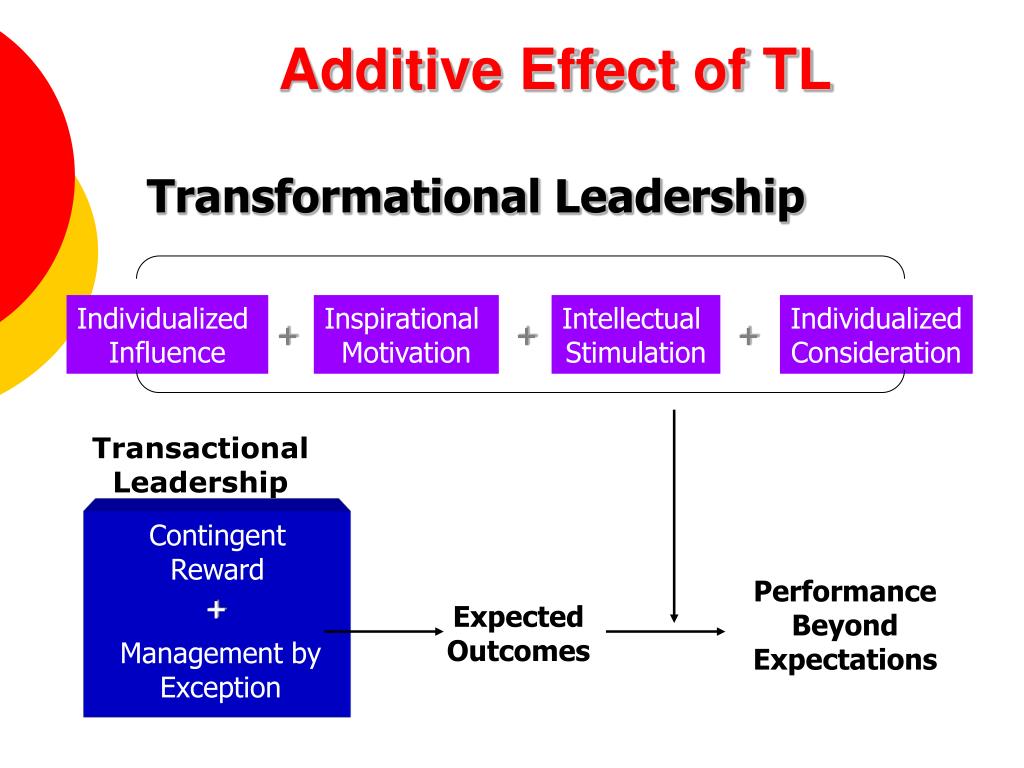 Additive Effect of TL

Transformational Leadership

Individualized Influence + Inspirational Motivation + Intellectual Stimulation + Individualized Consideration

Transactional Leadership

Contingent Reward + Management by Exception

Expected Outcomes

Performance Beyond Expectations